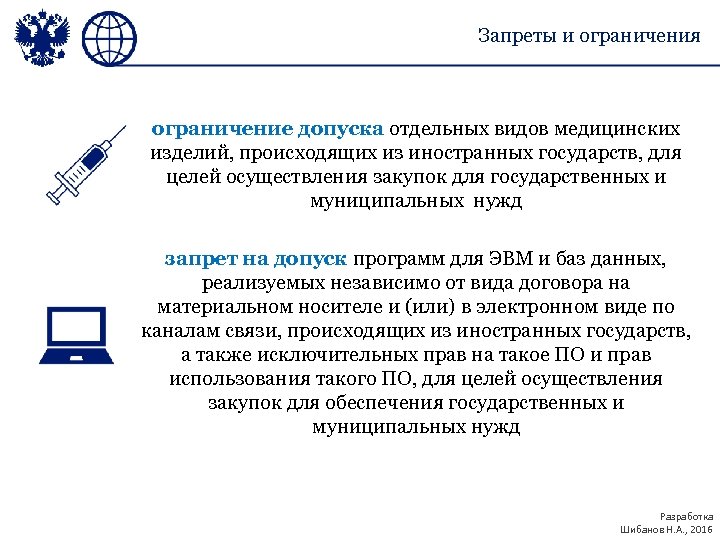 Запреты и ограничения

ограничение допуска отдельных видов медицинских изделий, происходящих из иностранных государств, для целей осуществления закупок для государственных и муниципальных нужд

запрет на допуск программ для ЭВМ и баз данных, реализуемых независимо от вида договора на материальном носителе и (или) в электронном виде по каналам связи, происходящих из иностранных государств, а также исключительных прав на такое ПО и прав использования такого ПО, для целей осуществления закупок для обеспечения государственных и муниципальных нужд

Разработка
Шибанов Н.А., 2016